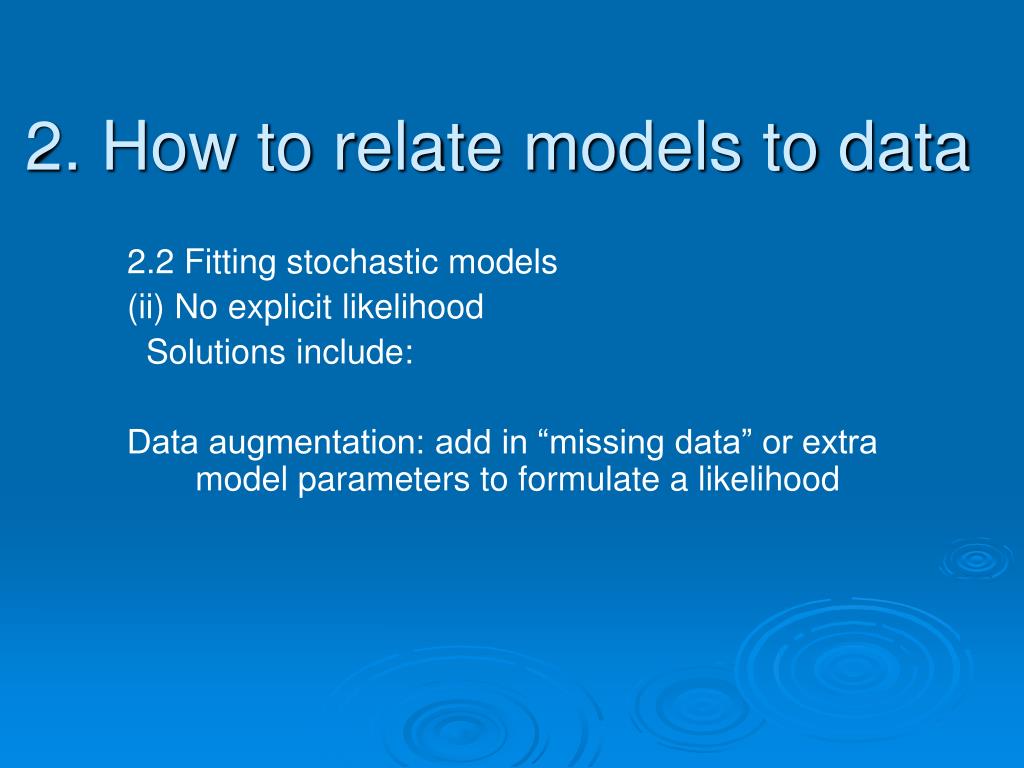 2. How to relate models to data

2.2 Fitting stochastic models
(ii) No explicit likelihood
Solutions include:

Data augmentation: add in “missing data” or extra model parameters to formulate a likelihood